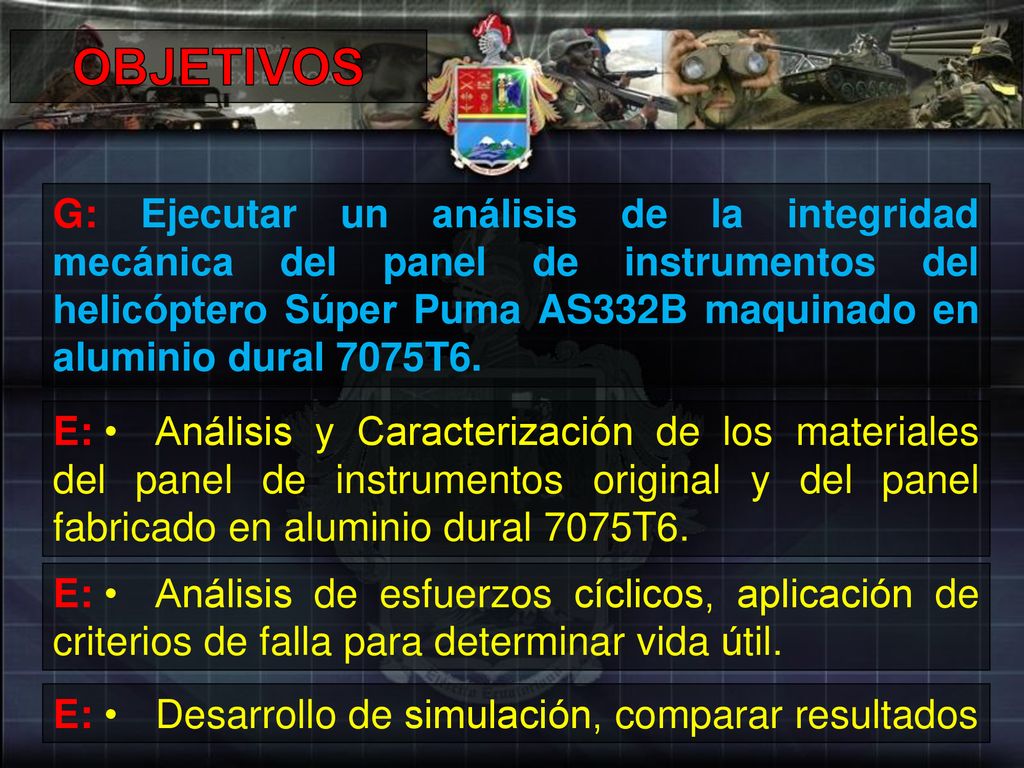 OBJETIVOS

G: Ejecutar un análisis de la integridad mecánica del panel de instrumentos del helicóptero Súper Puma AS332B maquinado en aluminio dural 7075T6.

E: • Análisis y Caracterización de los materiales del panel de instrumentos original y del panel fabricado en aluminio dural 7075T6.

E: • Análisis de esfuerzos cíclicos, aplicación de criterios de falla para determinar vida útil.

E: • Desarrollo de simulación, comparar resultados